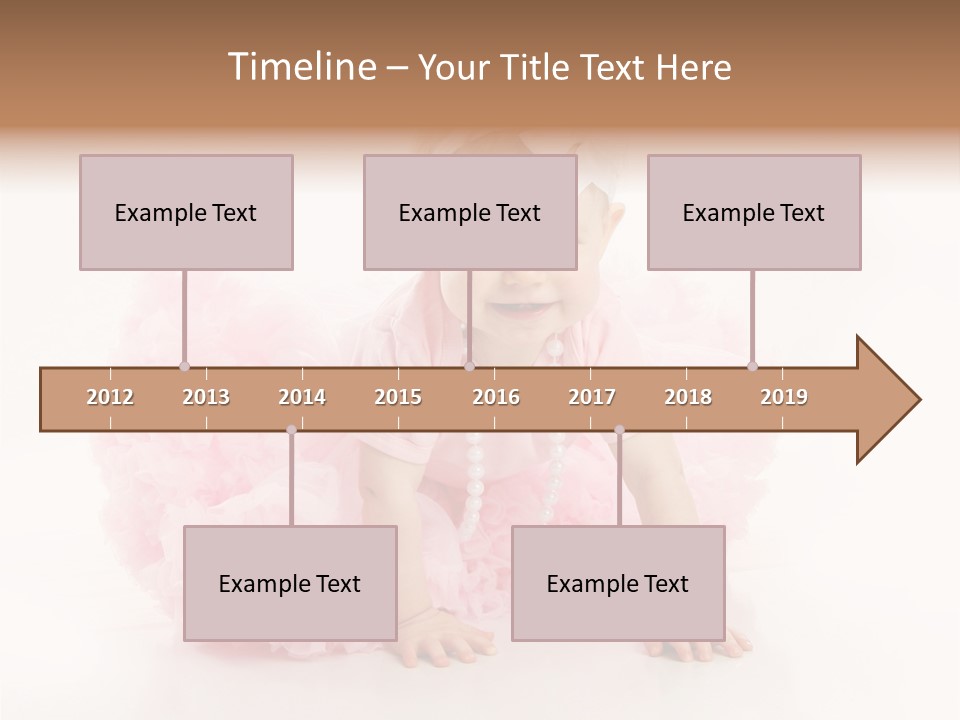 Timeline – Your Title Text Here

Example Text

Example Text

Example Text

2012 2013 2014 2015 2016 2017 2018 2019

Example Text

Example Text